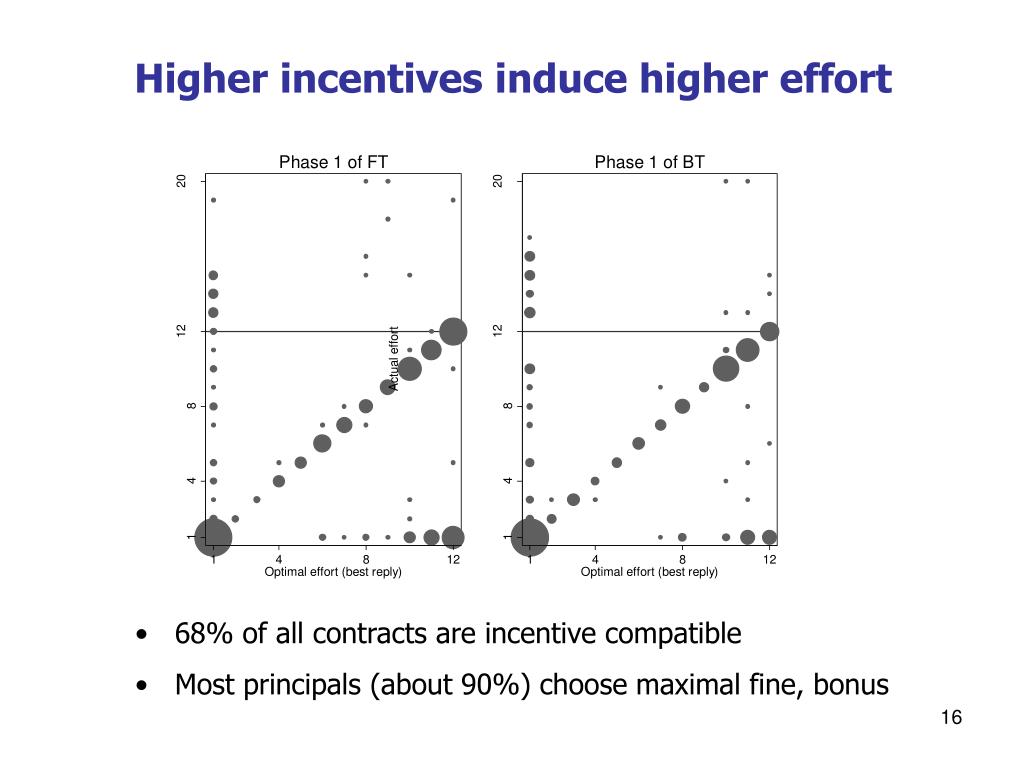 Higher incentives induce higher effort

Phase 1 of FT

20
12
8
4
1

1
4
8
12
Optimal effort (best reply)

Actual effort

Phase 1 of BT

20
12
8
4
1

1
4
8
12
Optimal effort (best reply)

• 68% of all contracts are incentive compatible
• Most principals (about 90%) choose maximal fine, bonus

16